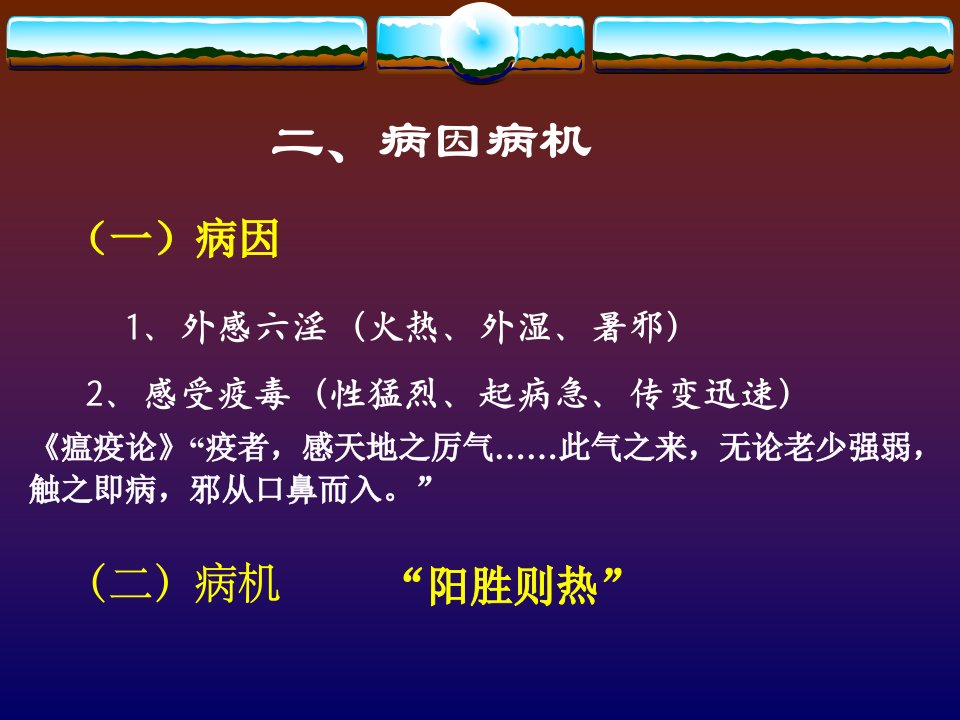 二、病因病机

（一）病因

1、外感六淫（火热、外湿、暑邪）

2、感受疫毒（性猛烈、起病急、传变迅速）

《瘟疫论》“疫者，感天地之厉气……此气之来，无论老少强弱，触之即病，邪从口鼻而入。”

（二）病机　“阳胜则热”